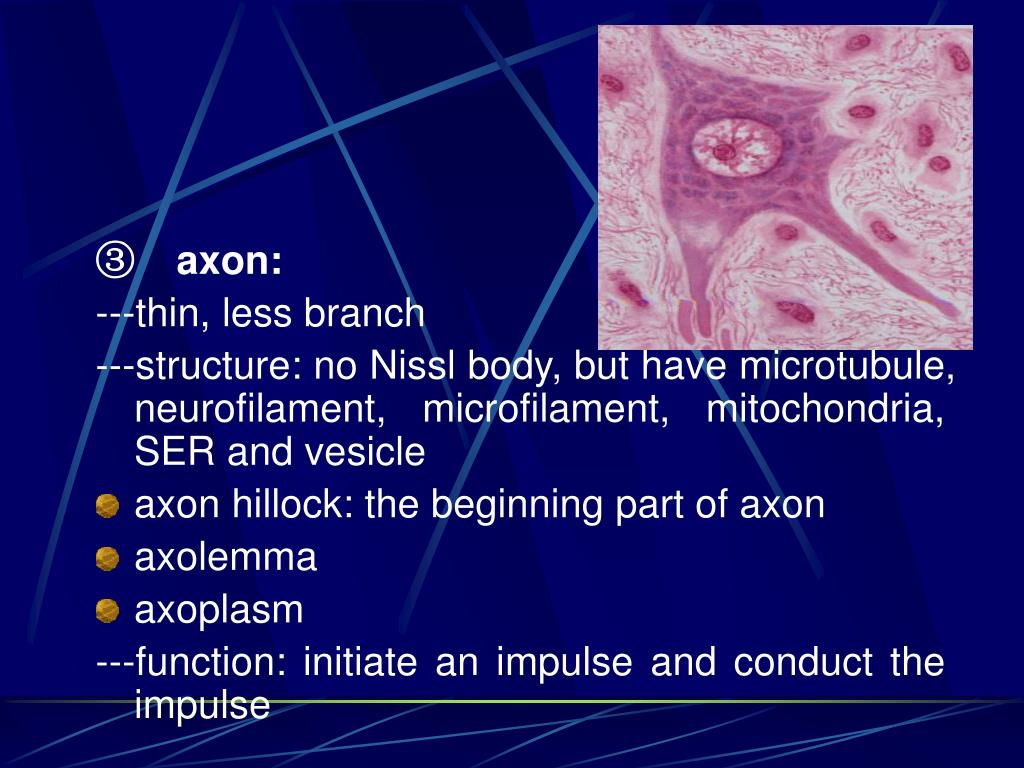 ③ axon:

---thin, less branch

---structure: no Nissl body, but have microtubule, neurofilament, microfilament, mitochondria, SER and vesicle

axon hillock: the beginning part of axon

axolemma

axoplasm

---function: initiate an impulse and conduct the impulse